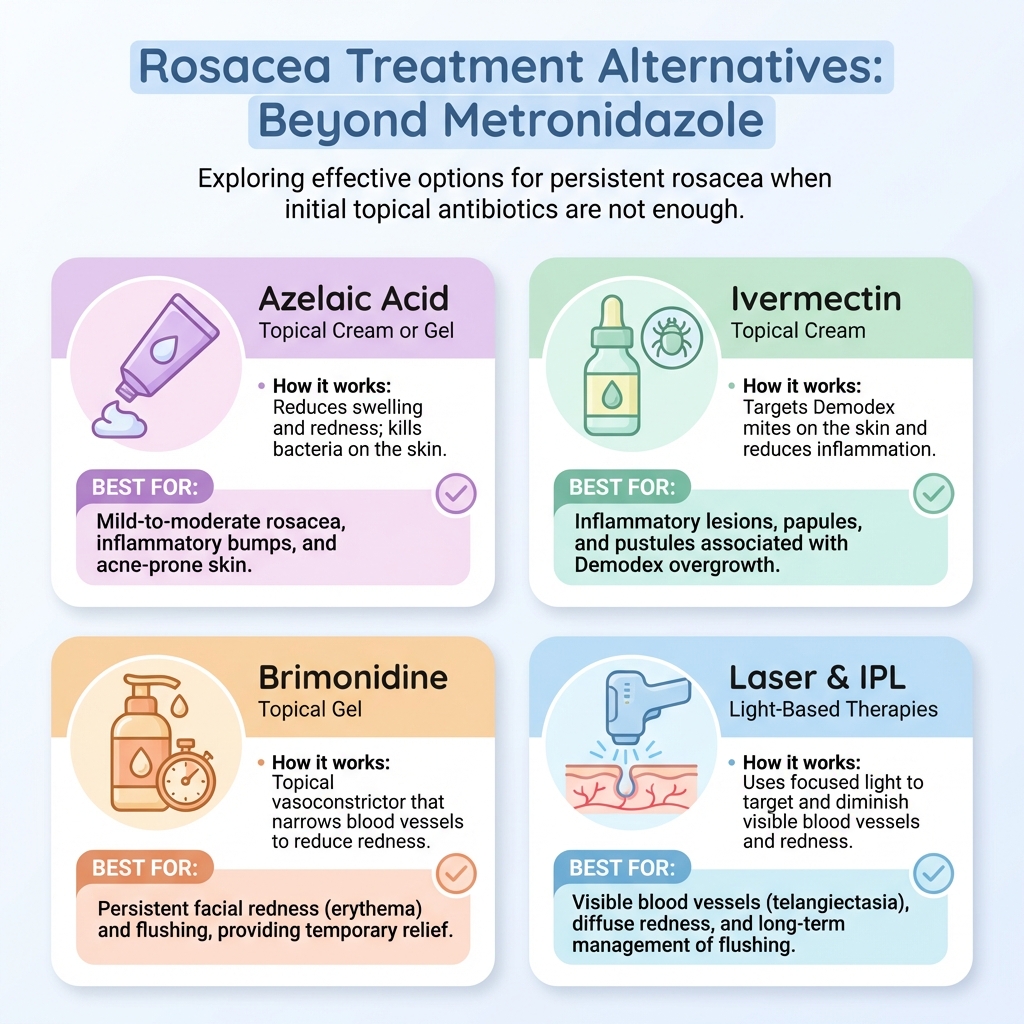 Rosacea Treatment Alternatives: Beyond Metronidazole

Exploring effective options for persistent rosacea when initial topical antibiotics are not enough.

Azelaic Acid
Topical Cream or Gel

• How it works: Reduces swelling and redness; kills bacteria on the skin.

BEST FOR:
Mild-to-moderate rosacea, inflammatory bumps, and acne-prone skin.

Ivermectin
Topical Cream

• How it works: Targets Demodex mites on the skin and reduces inflammation.

BEST FOR:
Inflammatory lesions, papules, and pustules associated with Demodex overgrowth.

Brimonidine
Topical Gel

• How it works: Topical vasoconstrictor that narrows blood vessels to reduce redness.

BEST FOR:
Persistent facial redness (erythema) and flushing, providing temporary relief.

Laser & IPL
Light-Based Therapies

• How it works: Uses focused light to target and diminish visible blood vessels and redness.

BEST FOR:
Visible blood vessels (telangiectasia), diffuse redness, and long-term management of flushing.